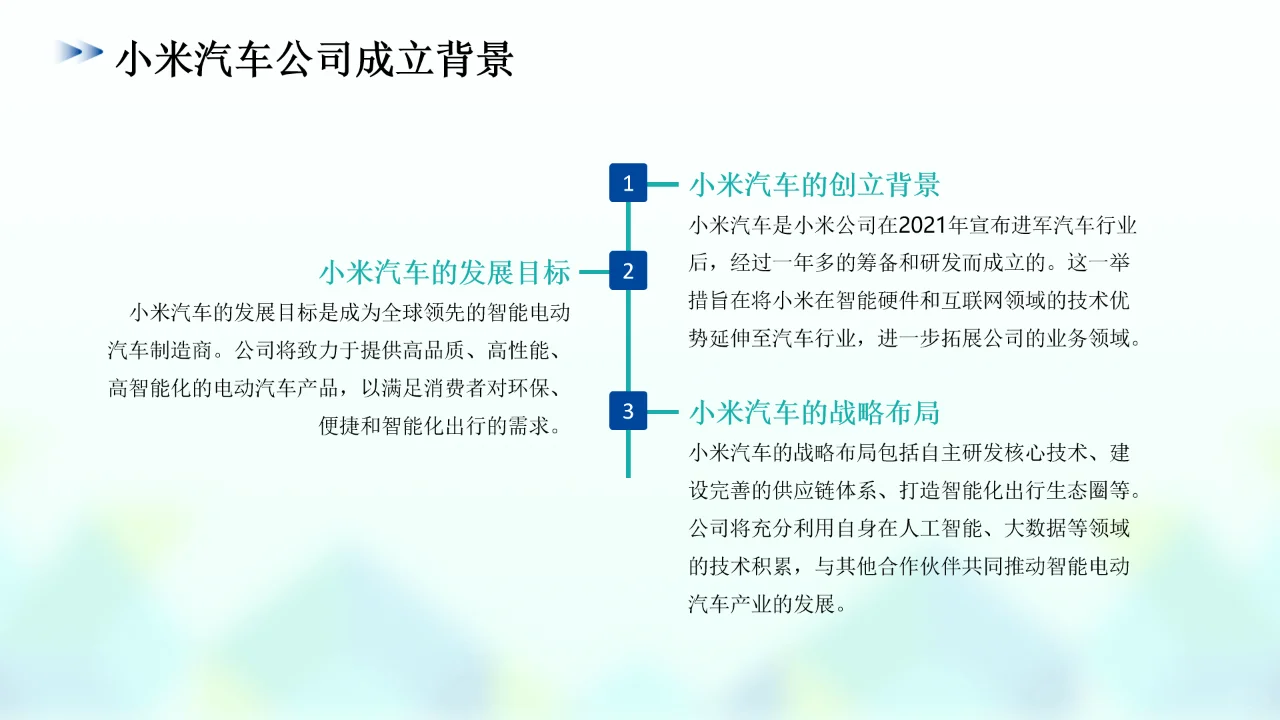 小米汽车公司成立背景

1

小米汽车的创立背景

小米汽车是小米公司在2021年宣布进军汽车行业后，经过一年多的筹备和研发而成立的。这一举措旨在将小米在智能硬件和互联网领域的技术优势延伸至汽车行业，进一步拓展公司的业务领域。

2

小米汽车的发展目标

小米汽车的发展目标是成为全球领先的智能电动汽车制造商。公司将致力于提供高品质、高性能、高智能化的电动汽车产品，以满足消费者对环保、便捷和智能化出行的需求。

3

小米汽车的战略布局

小米汽车的战略布局包括自主研发核心技术、建设完善的供应链体系、打造智能化出行生态圈等。公司将充分利用自身在人工智能、大数据等领域的技术积累，与其他合作伙伴共同推动智能电动汽车产业的发展。